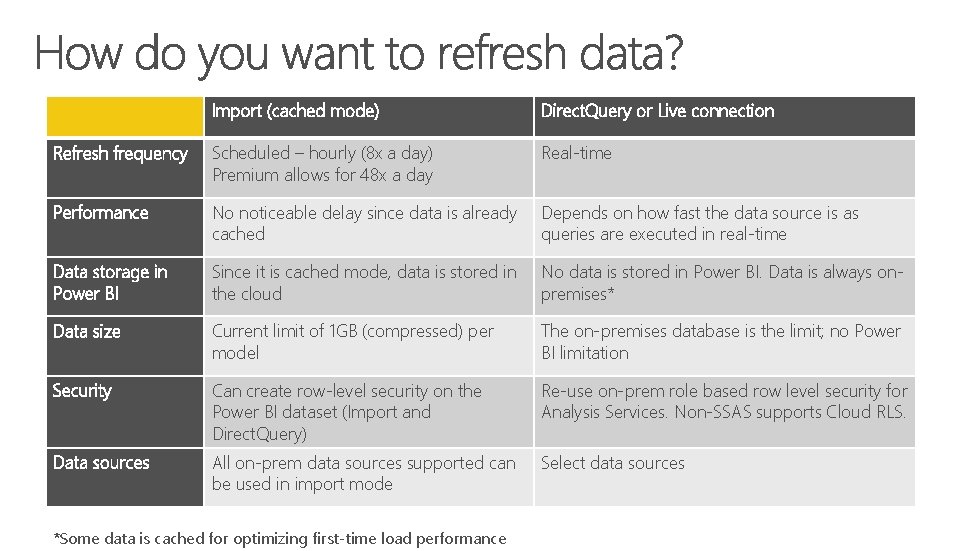 How do you want to refresh data?

| | Import (cached mode) | DirectQuery or Live connection |
|---|---|---|
| Refresh frequency | Scheduled – hourly (8x a day) Premium allows for 48x a day | Real-time |
| Performance | No noticeable delay since data is already cached | Depends on how fast the data source is as queries are executed in real-time |
| Data storage in Power BI | Since it is cached mode, data is stored in the cloud | No data is stored in Power BI. Data is always on-premises* |
| Data size | Current limit of 1GB (compressed) per model | The on-premises database is the limit; no Power BI limitation |
| Security | Can create row-level security on the Power BI dataset (Import and DirectQuery) | Re-use on-prem role based row level security for Analysis Services. Non-SSAS supports Cloud RLS. |
| Data sources | All on-prem data sources supported can be used in import mode | Select data sources |

*Some data is cached for optimizing first-time load performance